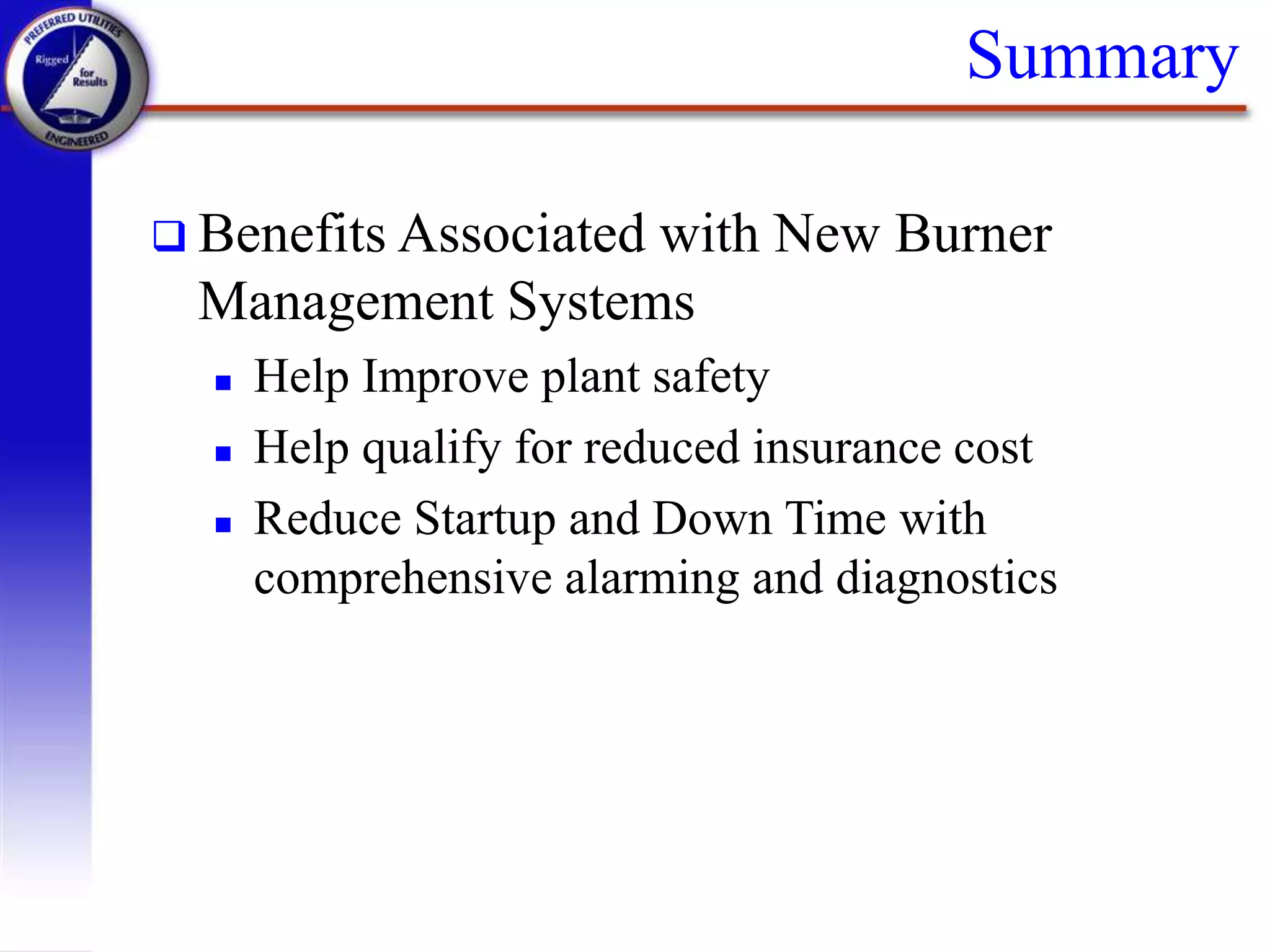 PREFERRED UTILITIES
Rigged for Results
ENGINEERED

Summary

❑ Benefits Associated with New Burner Management Systems

▪ Help Improve plant safety

▪ Help qualify for reduced insurance cost

▪ Reduce Startup and Down Time with comprehensive alarming and diagnostics